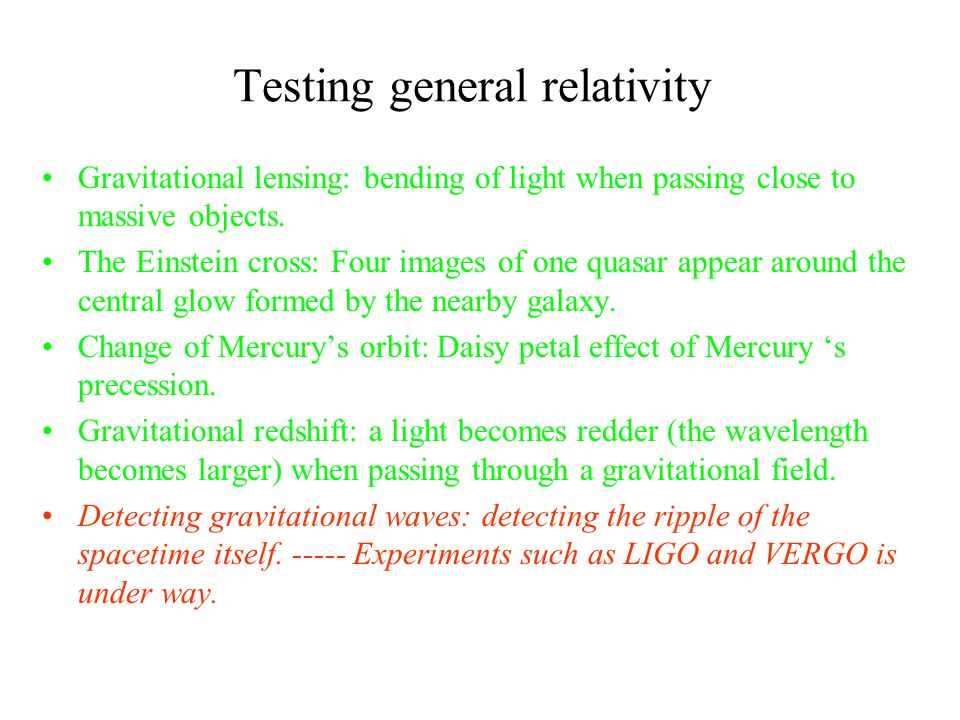 Testing general relativity

• Gravitational lensing: bending of light when passing close to massive objects.
• The Einstein cross: Four images of one quasar appear around the central glow formed by the nearby galaxy.
• Change of Mercury’s orbit: Daisy petal effect of Mercury ‘s precession.
• Gravitational redshift: a light becomes redder (the wavelength becomes larger) when passing through a gravitational field.
• Detecting gravitational waves: detecting the ripple of the spacetime itself. ----- Experiments such as LIGO and VERGO is under way.